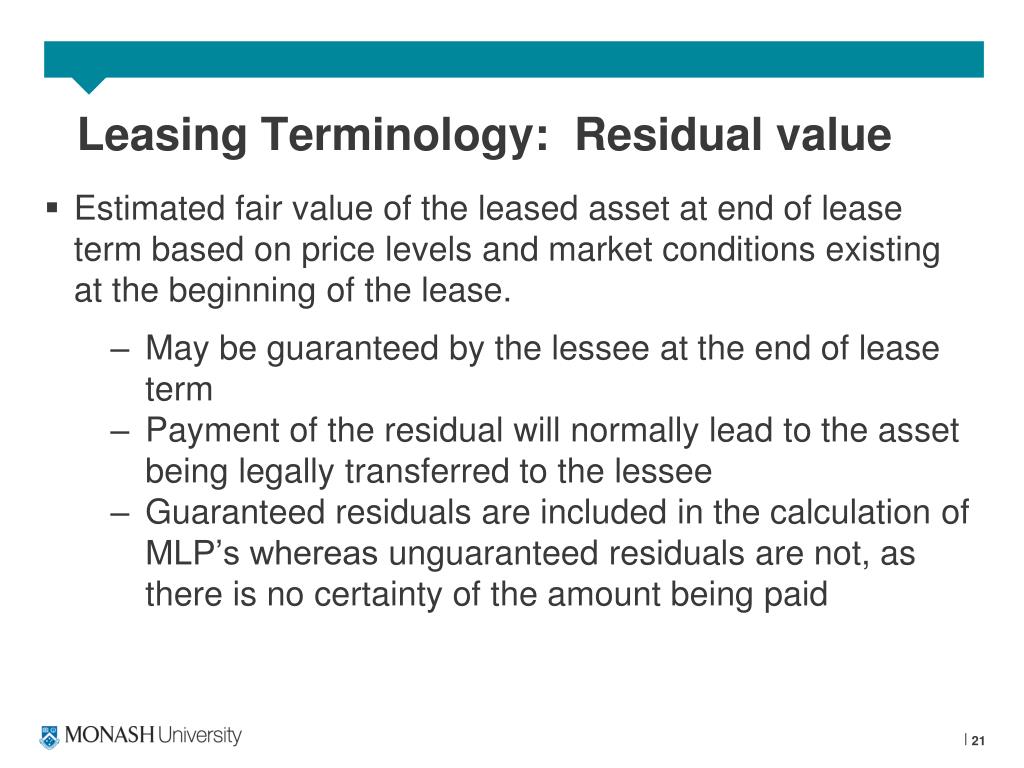 Leasing Terminology: Residual value

▪ Estimated fair value of the leased asset at end of lease term based on price levels and market conditions existing at the beginning of the lease.

– May be guaranteed by the lessee at the end of lease term
– Payment of the residual will normally lead to the asset being legally transferred to the lessee
– Guaranteed residuals are included in the calculation of MLP's whereas unguaranteed residuals are not, as there is no certainty of the amount being paid

MONASH University

| 21